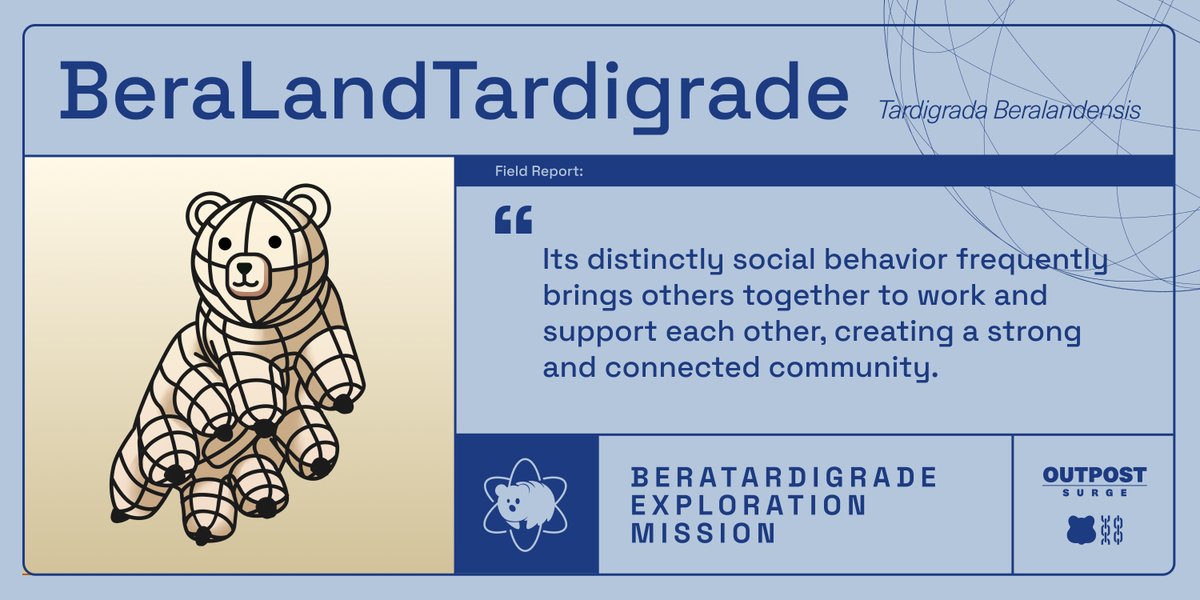 BeraLandTardigrade

Tardigrada Beralandensis

Field Report:

“

Its distinctly social behavior frequently brings others together to work and support each other, creating a strong and connected community.

BERATARDIGRADE EXPLORATION MISSION

OUTPOST SURGE